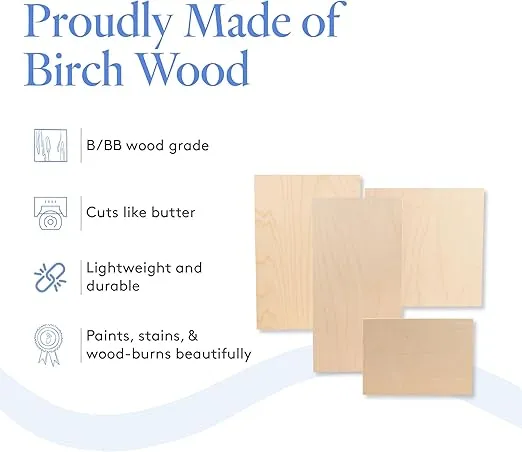 Proudly Made of Birch Wood

B/BB wood grade

Cuts like butter

Lightweight and durable

Paints, stains, & wood-burns beautifully